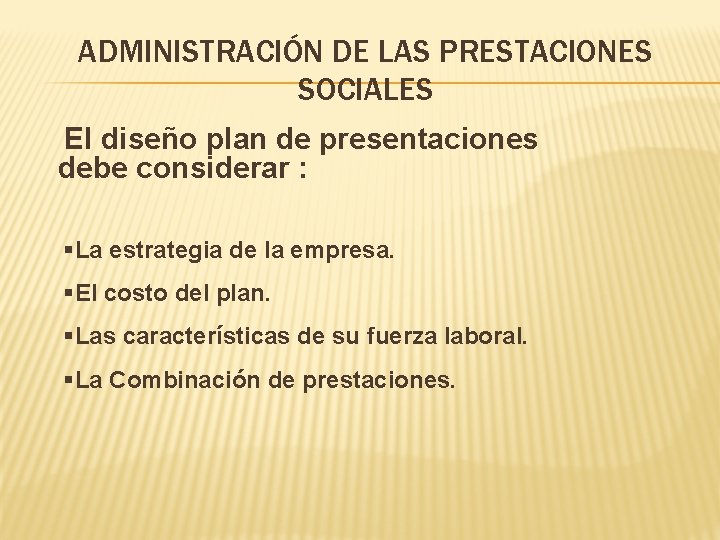 ADMINISTRACIÓN DE LAS PRESTACIONES SOCIALES

El diseño plan de presentaciones debe considerar :

▪La estrategia de la empresa.

▪El costo del plan.

▪Las características de su fuerza laboral.

▪La Combinación de prestaciones.